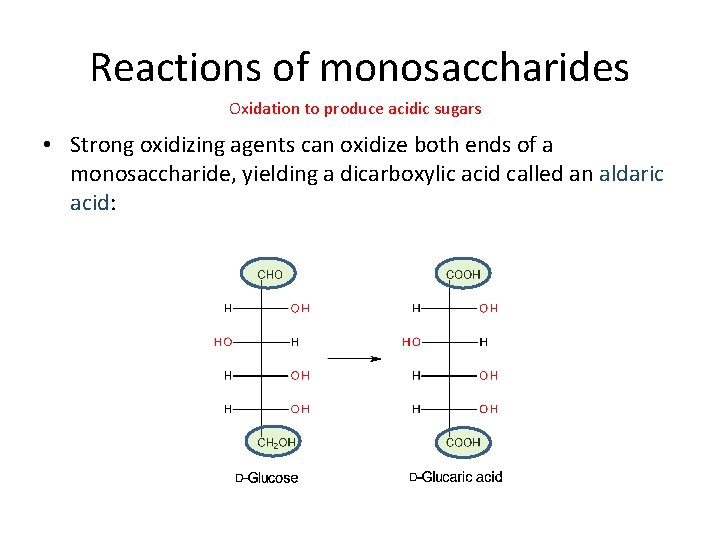 Reactions of monosaccharides

Oxidation to produce acidic sugars

• Strong oxidizing agents can oxidize both ends of a monosaccharide, yielding a dicarboxylic acid called an aldaric acid:

CHO
H OH
HO H
H OH
H OH
$CH_2OH$
D-Glucose

COOH
H OH
HO H
H OH
H OH
COOH
D-Glucaric acid